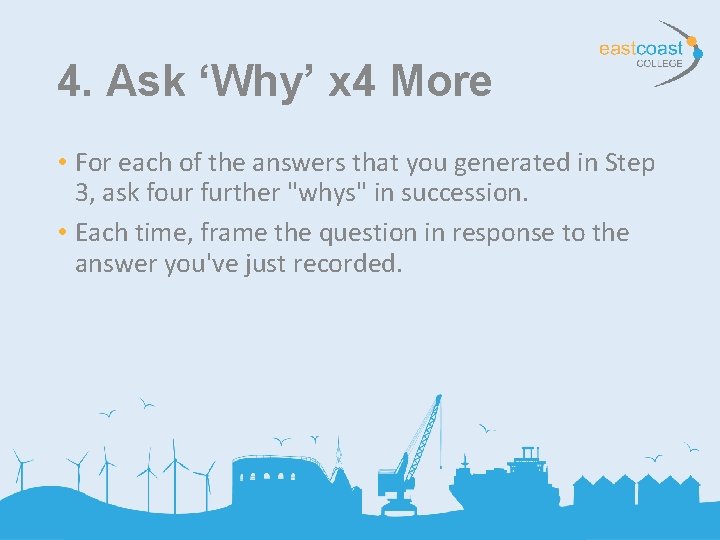 eastcoast
COLLEGE

4. Ask ‘Why’ x4 More

• For each of the answers that you generated in Step 3, ask four further "whys" in succession.

• Each time, frame the question in response to the answer you've just recorded.